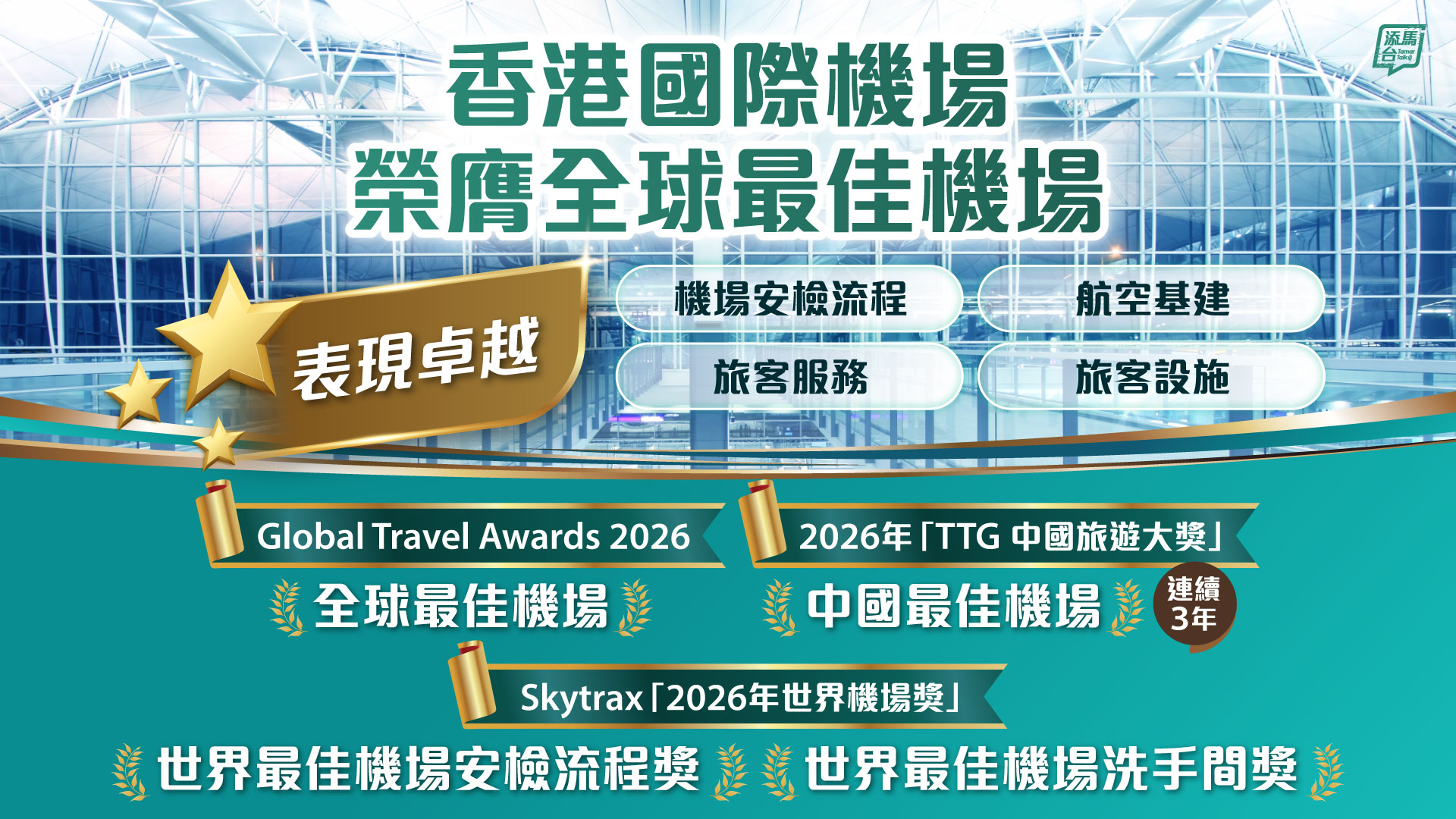 添馬台 Tamar Talk

香港國際機場
榮膺全球最佳機場

表現卓越

機場安檢流程
航空基建
旅客服務
旅客設施

Global Travel Awards 2026
全球最佳機場

2026年「TTG 中國旅遊大獎」
中國最佳機場
連續3年

Skytrax「2026年世界機場獎」
世界最佳機場安檢流程獎
世界最佳機場洗手間獎